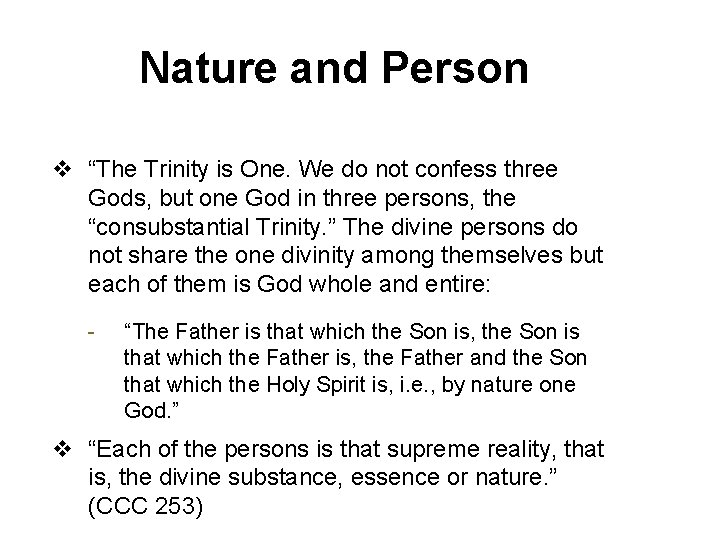 Nature and Person

❖ “The Trinity is One. We do not confess three Gods, but one God in three persons, the “consubstantial Trinity.” The divine persons do not share the one divinity among themselves but each of them is God whole and entire:

- “The Father is that which the Son is, the Son is that which the Father is, the Father and the Son that which the Holy Spirit is, i.e., by nature one God.”

❖ “Each of the persons is that supreme reality, that is, the divine substance, essence or nature.” (CCC 253)